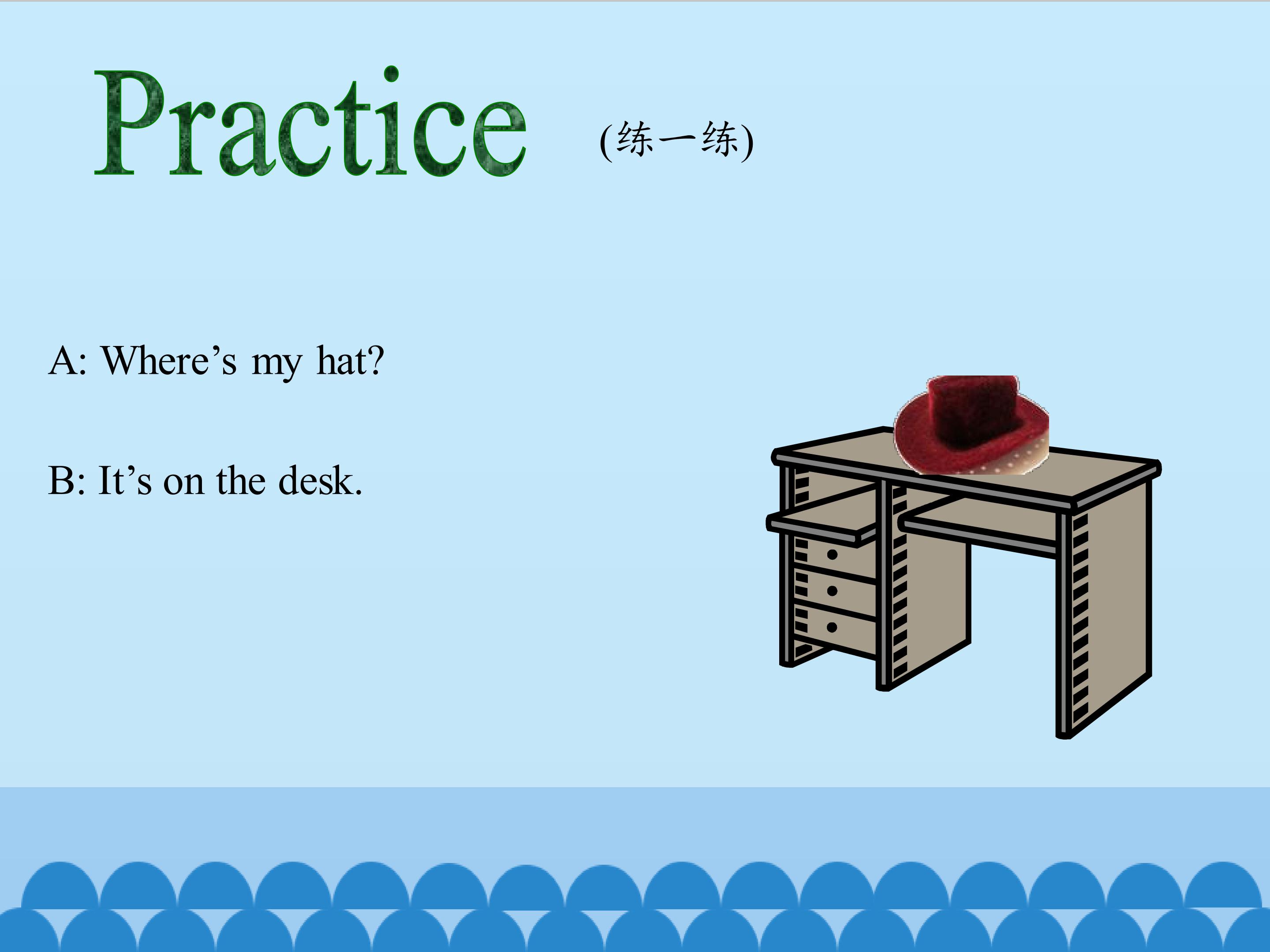 Practice (练一练)

A: Where’s my hat?

B: It’s on the desk.